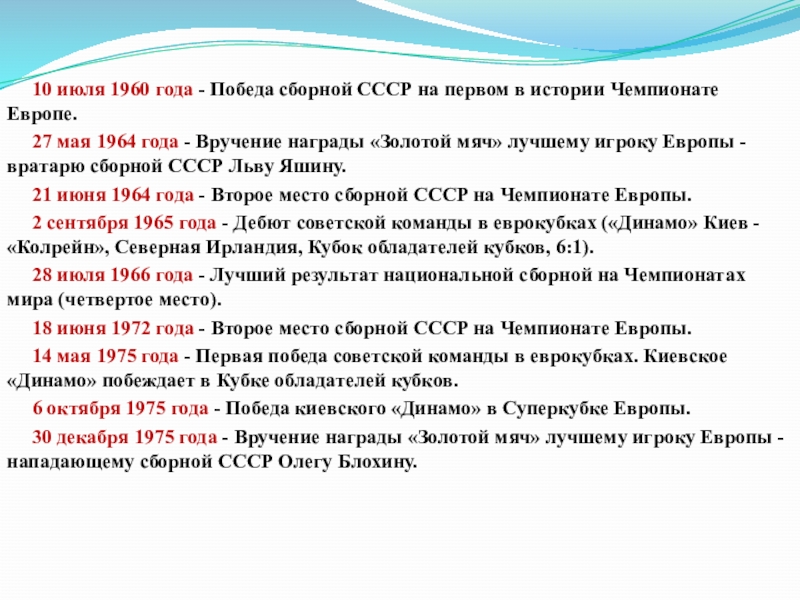 10 июля 1960 года - Победа сборной СССР на первом в истории Чемпионате Европе.

27 мая 1964 года - Вручение награды «Золотой мяч» лучшему игроку Европы - вратарю сборной СССР Льву Яшину.

21 июня 1964 года - Второе место сборной СССР на Чемпионате Европы.

2 сентября 1965 года - Дебют советской команды в еврокубках («Динамо» Киев - «Колрейн», Северная Ирландия, Кубок обладателей кубков, 6:1).

28 июля 1966 года - Лучший результат национальной сборной на Чемпионатах мира (четвертое место).

18 июня 1972 года - Второе место сборной СССР на Чемпионате Европы.

14 мая 1975 года - Первая победа советской команды в еврокубках. Киевское «Динамо» побеждает в Кубке обладателей кубков.

6 октября 1975 года - Победа киевского «Динамо» в Суперкубке Европы.

30 декабря 1975 года - Вручение награды «Золотой мяч» лучшему игроку Европы - нападающему сборной СССР Олегу Блохину.